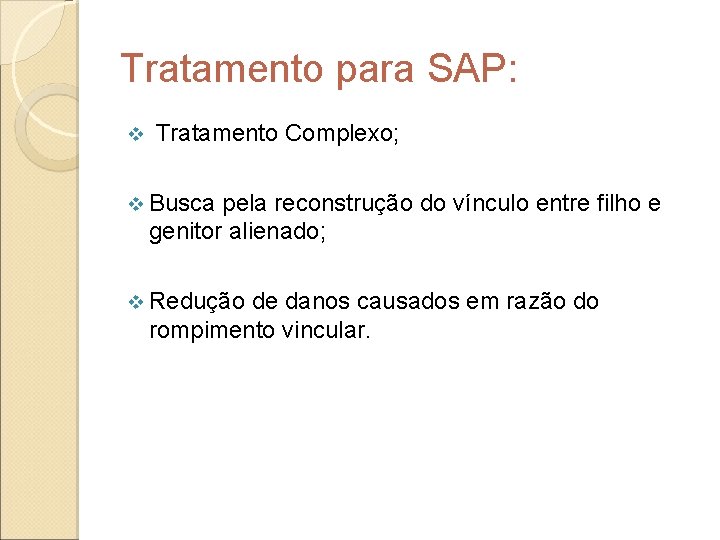 Tratamento para SAP:

❖ Tratamento Complexo;

❖ Busca pela reconstrução do vínculo entre filho e genitor alienado;

❖ Redução de danos causados em razão do rompimento vincular.